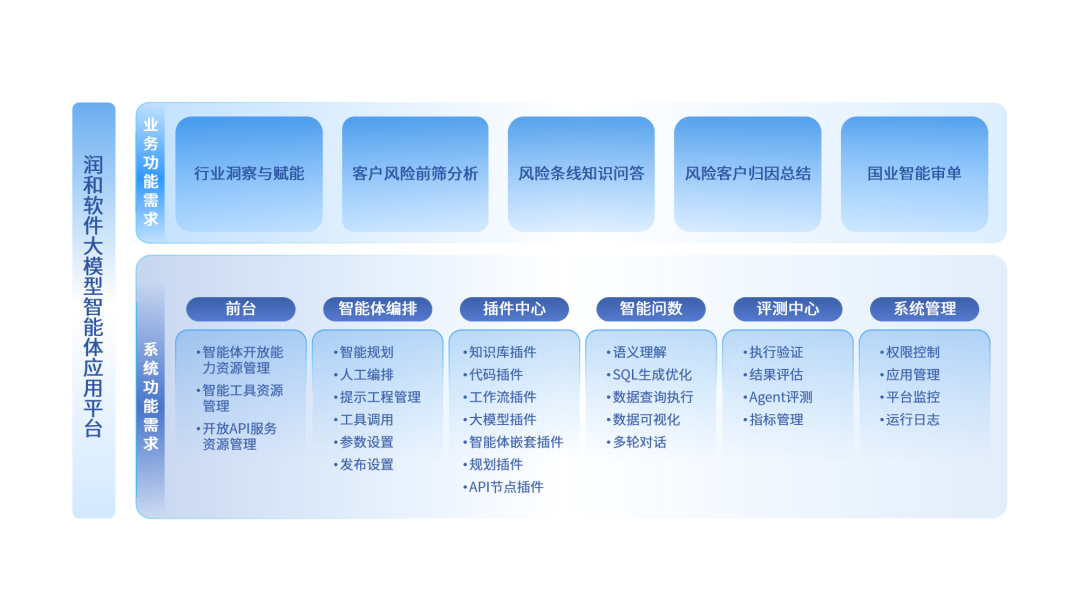 润和软件大模型智能体应用平台

业务功能需求

行业洞察与赋能

客户风险前筛分析

风险条线知识问答

风险客户归因总结

国业智能审单

系统功能需求

前台
• 智能体开放能力资源管理
• 智能工具资源管理
• 开放API服务资源管理

智能体编排
• 智能规划
• 人工编排
• 提示工程管理
• 工具调用
• 参数设置
• 发布设置

插件中心
• 知识库插件
• 代码插件
• 工作流插件
• 大模型插件
• 智能体嵌套插件
• 规划插件
• API节点插件

智能问数
• 语义理解
• SQL生成优化
• 数据查询执行
• 数据可视化
• 多轮对话

评测中心
• 执行验证
• 结果评估
• Agent评测
• 指标管理

系统管理
• 权限控制
• 应用管理
• 平台监控
• 运行日志